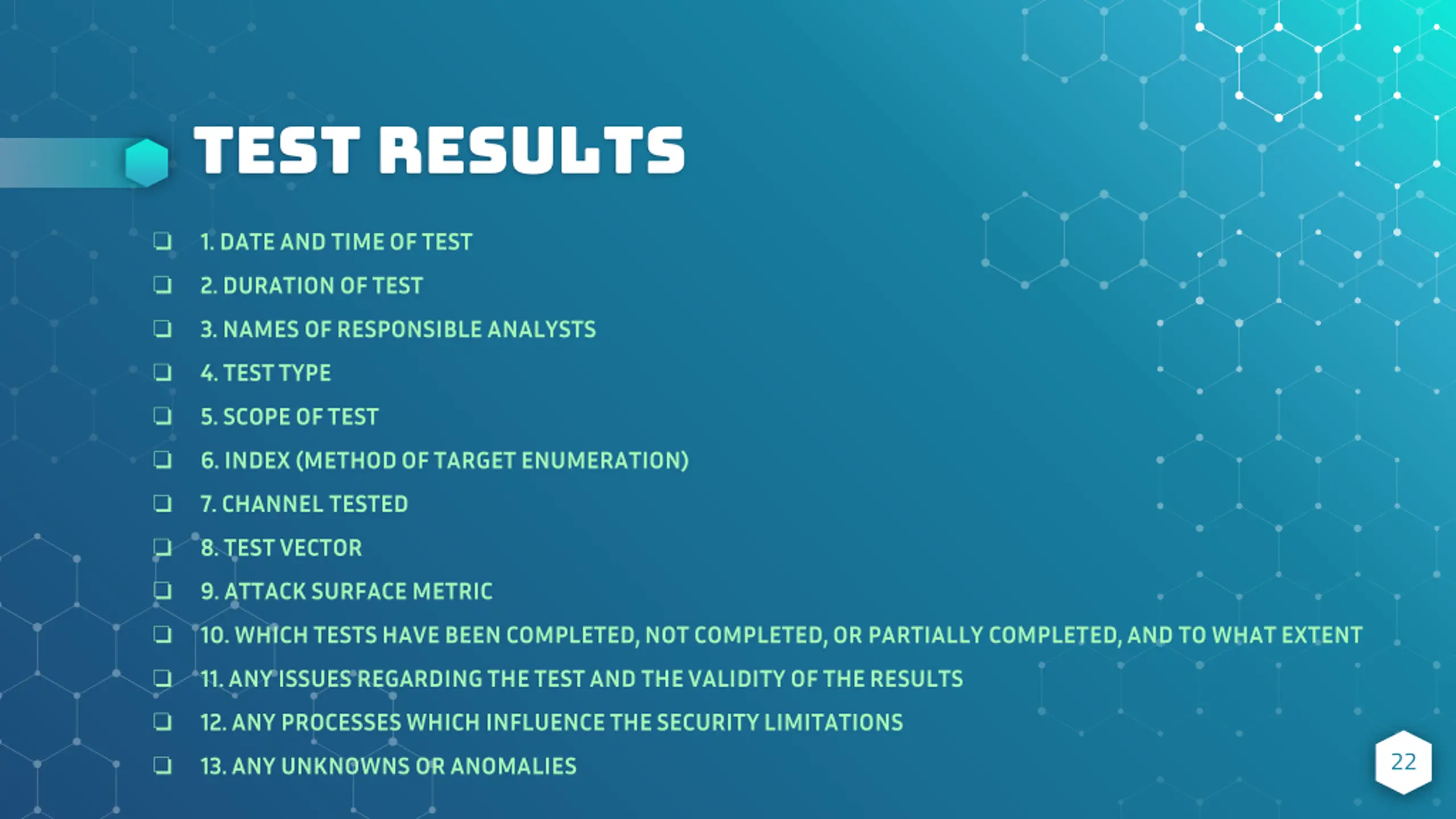 TEST RESULTS

❑ 1. DATE AND TIME OF TEST
❑ 2. DURATION OF TEST
❑ 3. NAMES OF RESPONSIBLE ANALYSTS
❑ 4. TEST TYPE
❑ 5. SCOPE OF TEST
❑ 6. INDEX (METHOD OF TARGET ENUMERATION)
❑ 7. CHANNEL TESTED
❑ 8. TEST VECTOR
❑ 9. ATTACK SURFACE METRIC
❑ 10. WHICH TESTS HAVE BEEN COMPLETED, NOT COMPLETED, OR PARTIALLY COMPLETED, AND TO WHAT EXTENT
❑ 11. ANY ISSUES REGARDING THE TEST AND THE VALIDITY OF THE RESULTS
❑ 12. ANY PROCESSES WHICH INFLUENCE THE SECURITY LIMITATIONS
❑ 13. ANY UNKNOWNS OR ANOMALIES

22